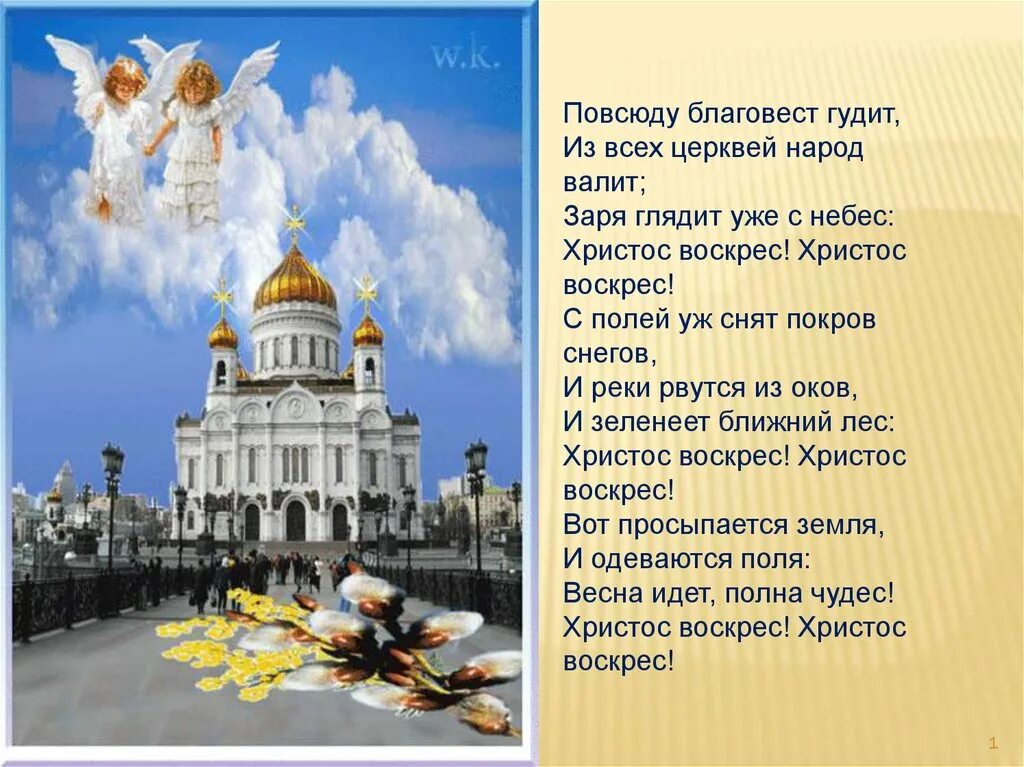 w.k.

Повсюду благовест гудит,
Из всех церквей народ валит;
Заря глядит уже с небес:
Христос воскрес! Христос воскрес!
С полей уж снят покров снегов,
И реки рвутся из оков,
И зеленеет ближний лес:
Христос воскрес! Христос воскрес!
Вот просыпается земля,
И одеваются поля:
Весна идет, полна чудес!
Христос воскрес! Христос воскрес!

1